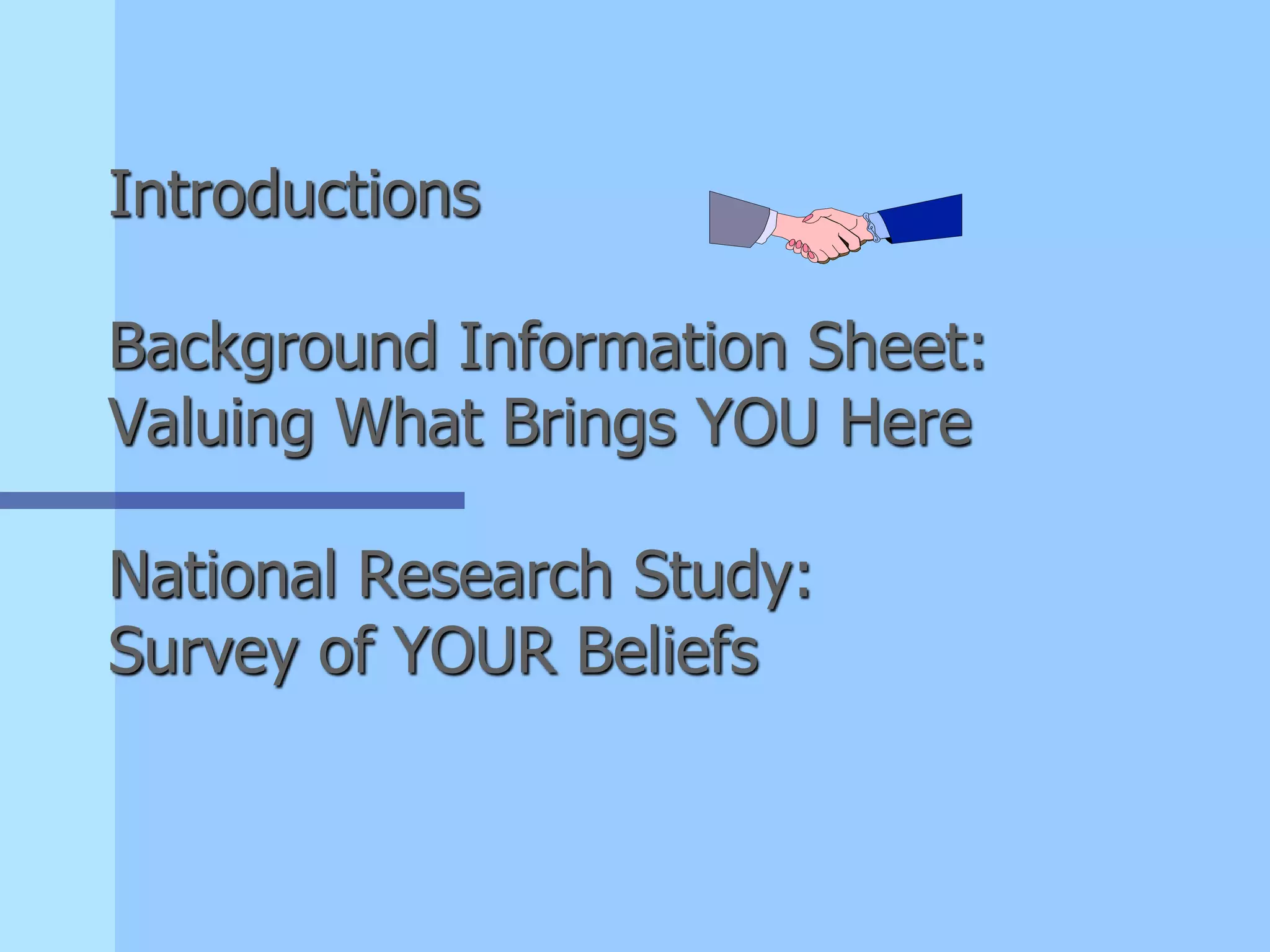 Introductions

Background Information Sheet: Valuing What Brings YOU Here

National Research Study: Survey of YOUR Beliefs